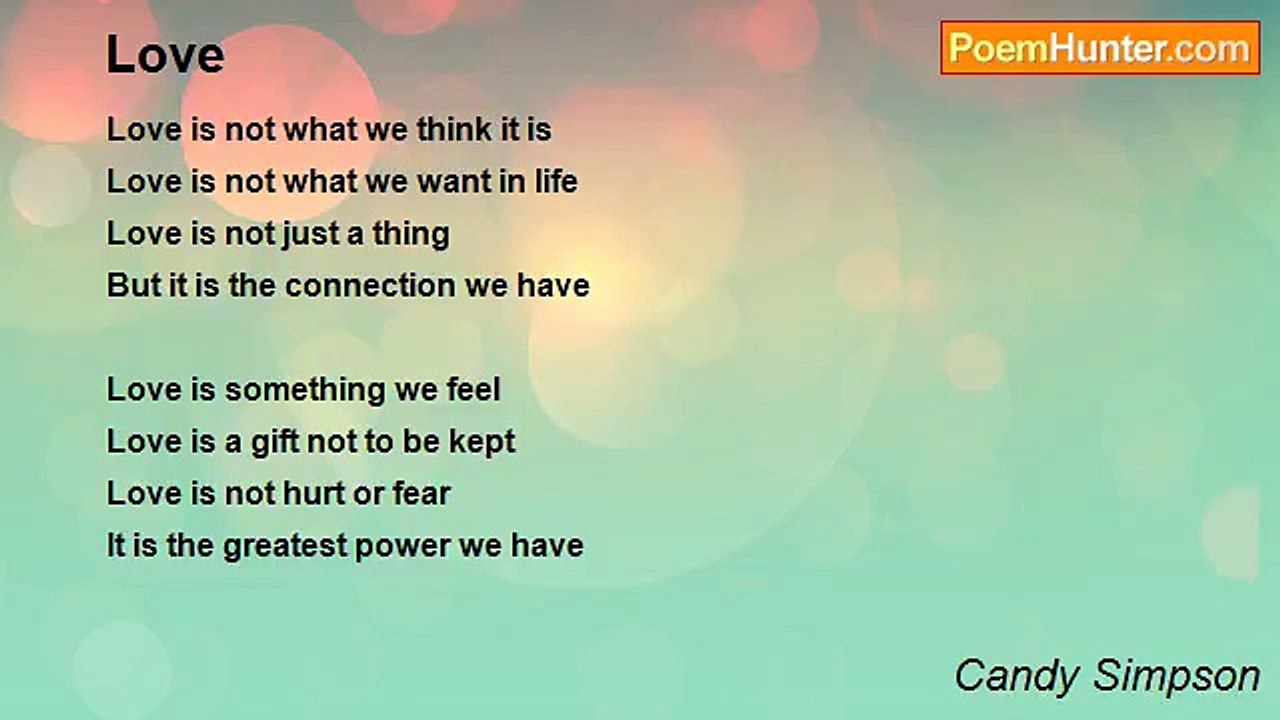 Love

PoemHunter.com

Love is not what we think it is
Love is not what we want in life
Love is not just a thing
But it is the connection we have

Love is something we feel
Love is a gift not to be kept
Love is not hurt or fear
It is the greatest power we have

Candy Simpson